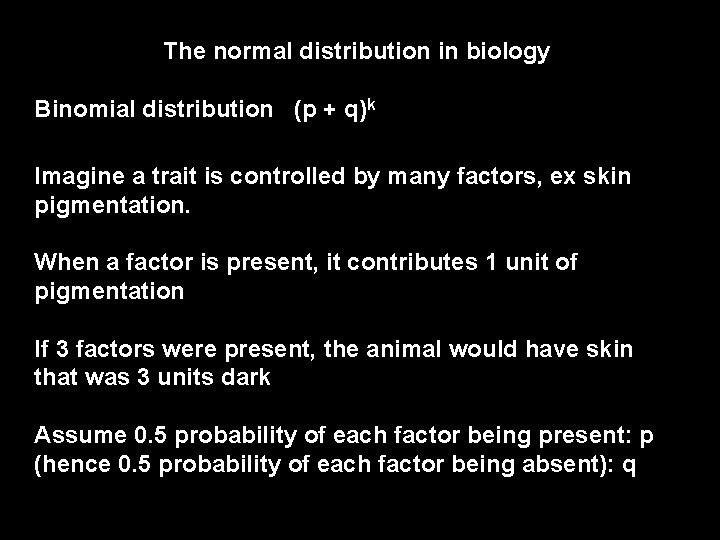 The normal distribution in biology

Binomial distribution $(p + q)^k$

Imagine a trait is controlled by many factors, ex skin pigmentation.

When a factor is present, it contributes 1 unit of pigmentation

If 3 factors were present, the animal would have skin that was 3 units dark

Assume 0.5 probability of each factor being present: p (hence 0.5 probability of each factor being absent): q